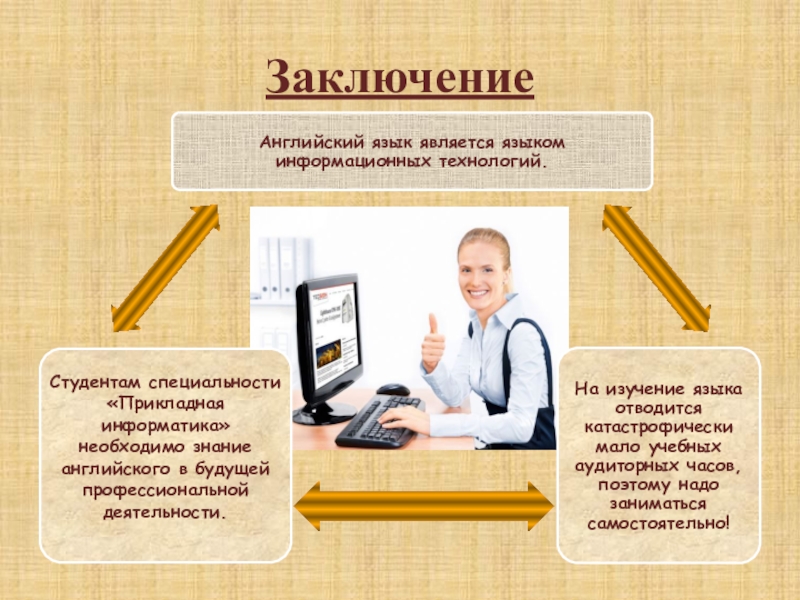 Заключение

Английский язык является языком информационных технологий.

Студентам специальности «Прикладная информатика» необходимо знание английского в будущей профессиональной деятельности.

На изучение языка отводится катастрофически мало учебных аудиторных часов, поэтому надо заниматься самостоятельно!